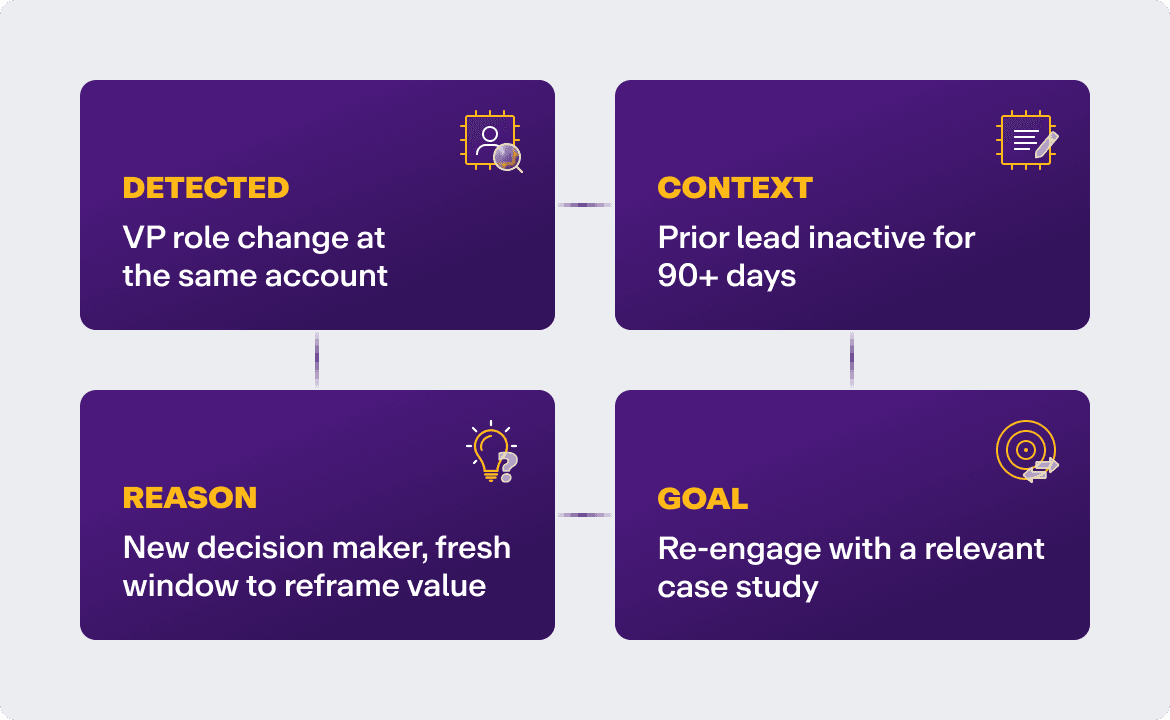 DETECTED
VP role change at the same account

CONTEXT
Prior lead inactive for 90+ days

REASON
New decision maker, fresh window to reframe value

GOAL
Re-engage with a relevant case study